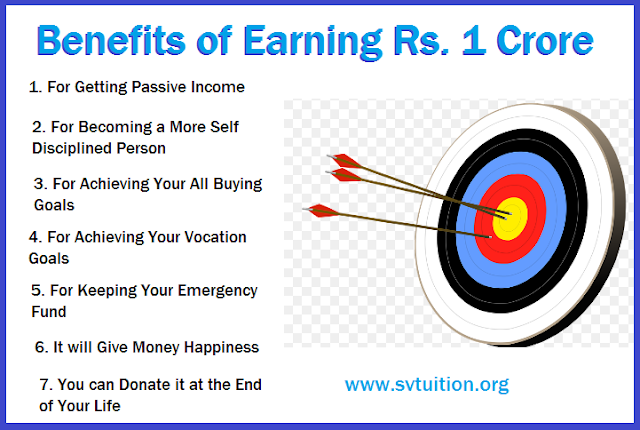 Benefits of Earning Rs. 1 Crore

1. For Getting Passive Income

2. For Becoming a More Self Disciplined Person

3. For Achieving Your All Buying Goals

4. For Achieving Your Vocation Goals

5. For Keeping Your Emergency Fund

6. It will Give Money Happiness

7. You can Donate it at the End of Your Life

www.svtuition.org